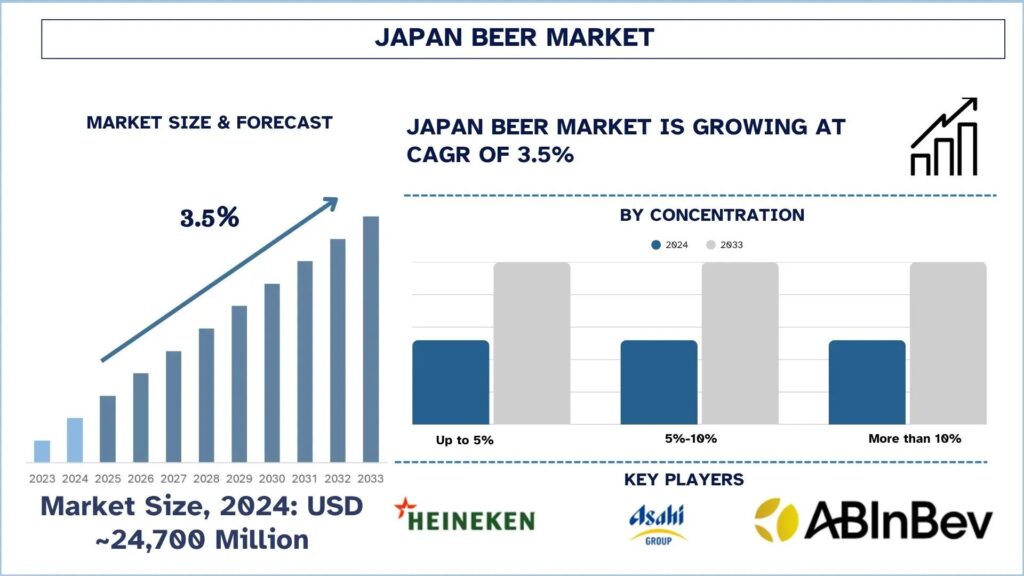 JAPAN BEER MARKET

MARKET SIZE & FORECAST

3.5%

2023 2024 2025 2026 2027 2028 2029 2030 2031 2032 2033

Market Size, 2024: USD ~24,700 Million

JAPAN BEER MARKET IS GROWING AT CAGR OF 3.5%

BY CONCENTRATION

2024 2033

Up to 5%

5%-10%

More than 10%

KEY PLAYERS

HEINEKEN

Asahi GROUP

ABInBev